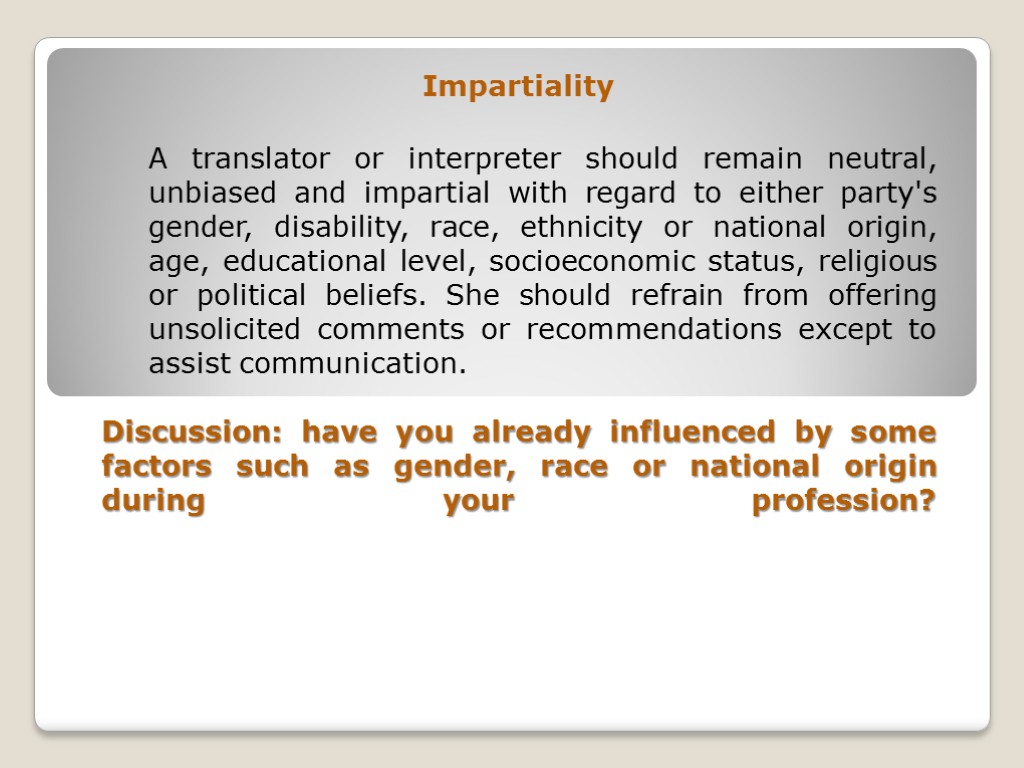 Impartiality

A translator or interpreter should remain neutral, unbiased and impartial with regard to either party's gender, disability, race, ethnicity or national origin, age, educational level, socioeconomic status, religious or political beliefs. She should refrain from offering unsolicited comments or recommendations except to assist communication.

Discussion: have you already influenced by some factors such as gender, race or national origin during your profession?